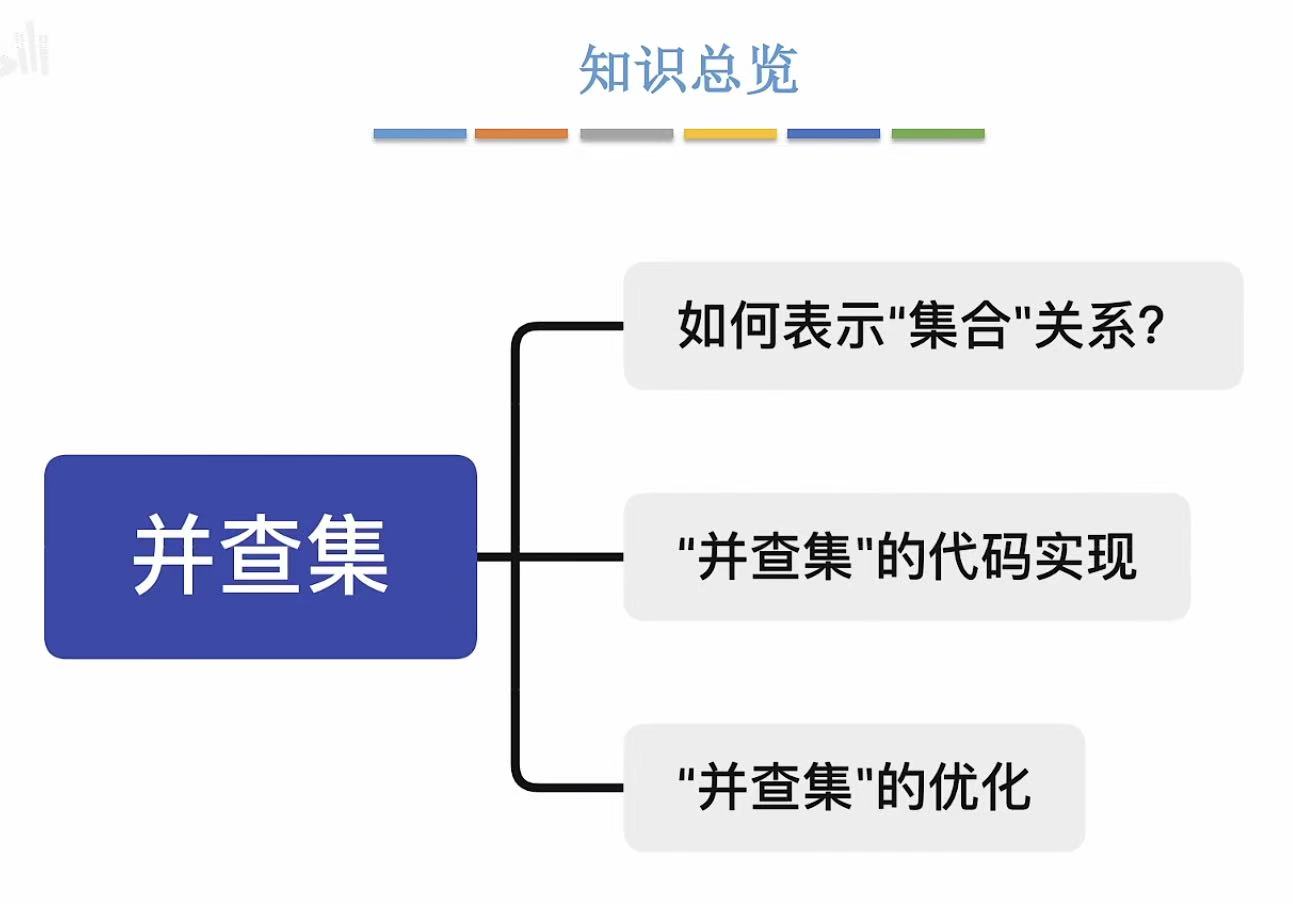 知识总览

并查集

如何表示"集合"关系?

"并查集"的代码实现

"并查集"的优化